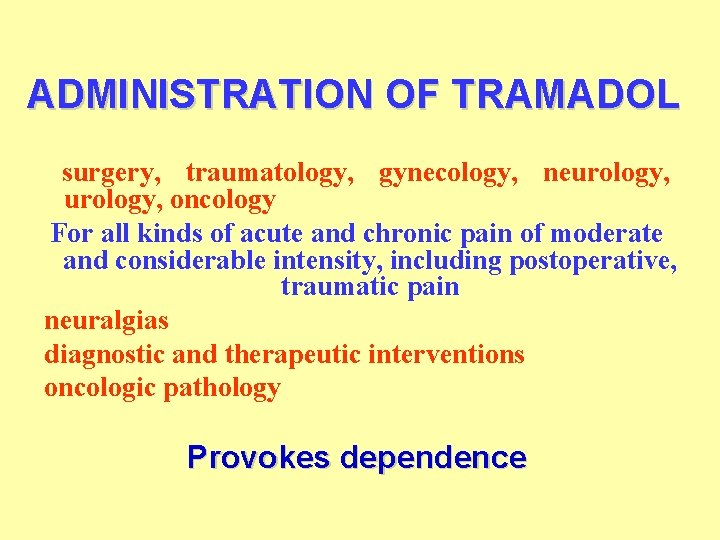 ADMINISTRATION OF TRAMADOL

surgery, traumatology, gynecology, neurology, urology, oncology

For all kinds of acute and chronic pain of moderate and considerable intensity, including postoperative, traumatic pain

neuralgias

diagnostic and therapeutic interventions

oncologic pathology

Provokes dependence